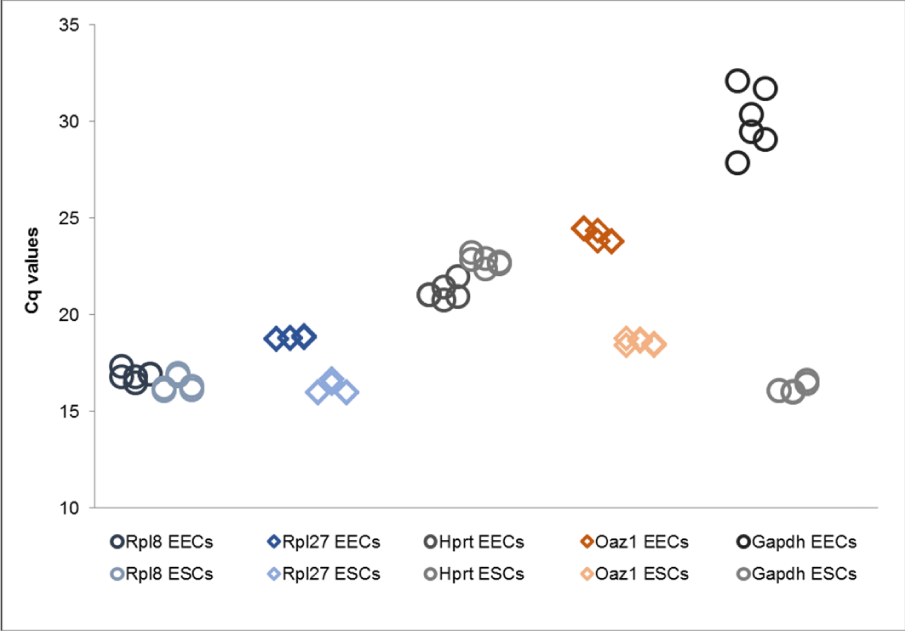 35
30
25
20
15
10

Cq values

Rpl8 EECs
Rpl27 EECs
Hprt EECs
Oaz1 EECs
Gapdh EECs
Rpl8 ESCs
Rpl27 ESCs
Hprt ESCs
Oaz1 ESCs
Gapdh ESCs